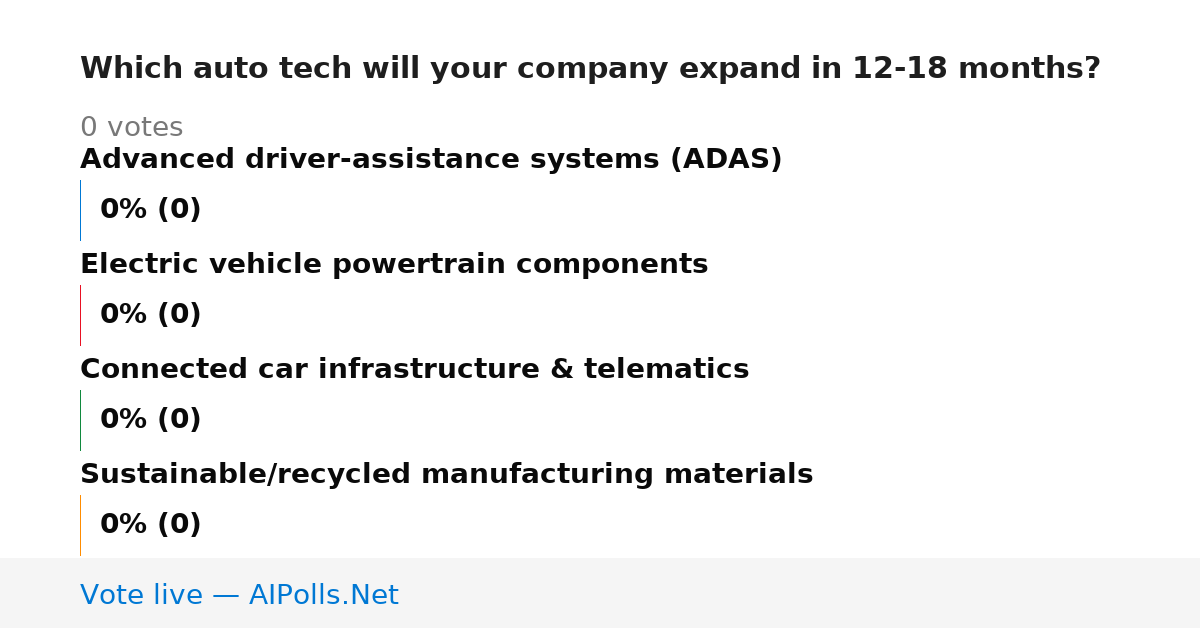 Which auto tech will your company expand in 12-18 months?

0 votes

Advanced driver-assistance systems (ADAS)

0% (0)

Electric vehicle powertrain components

0% (0)

Connected car infrastructure & telematics

0% (0)

Sustainable/recycled manufacturing materials

0% (0)

Vote live — AIPolls.Net